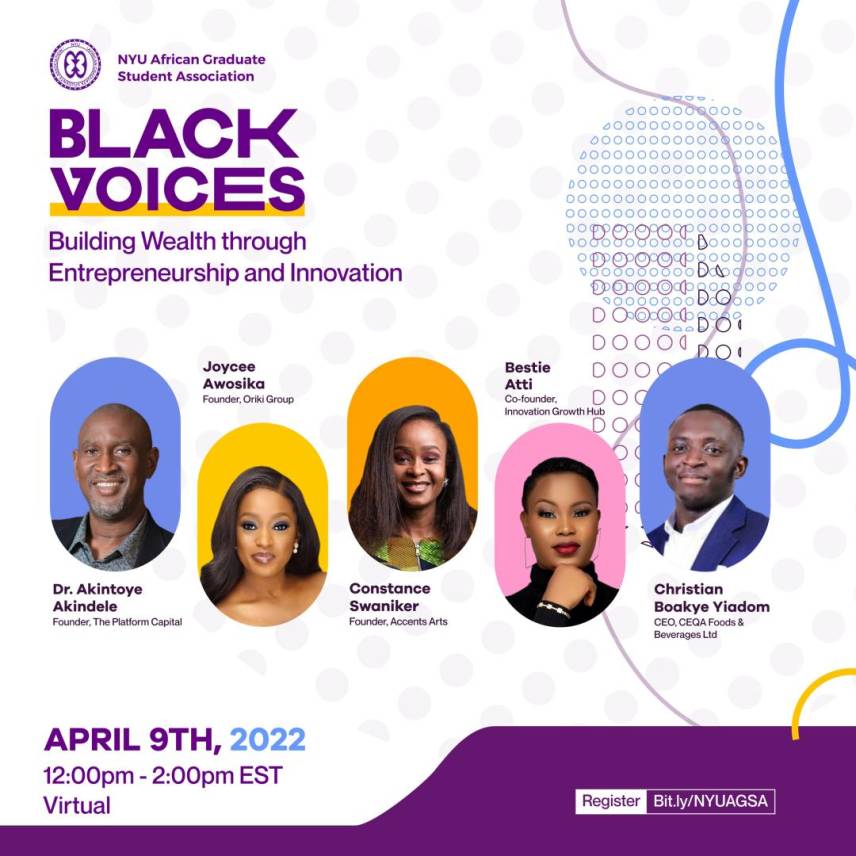 NYU African Graduate Student Association

BLACK VOICES

Building Wealth through Entrepreneurship and Innovation

Joycee Awosika
Founder, Oriki Group

Bestie Atti
Co-founder, Innovation Growth Hub

Dr. Akintoye Akindele
Founder, The Platform Capital

Constance Swaniker
Founder, Accents Arts

Christian Boakye Yiadom
CEO, CEQA Foods & Beverages Ltd

APRIL 9TH, 2022
12:00pm - 2:00pm EST
Virtual

Register Bit.ly/NYUAGSA